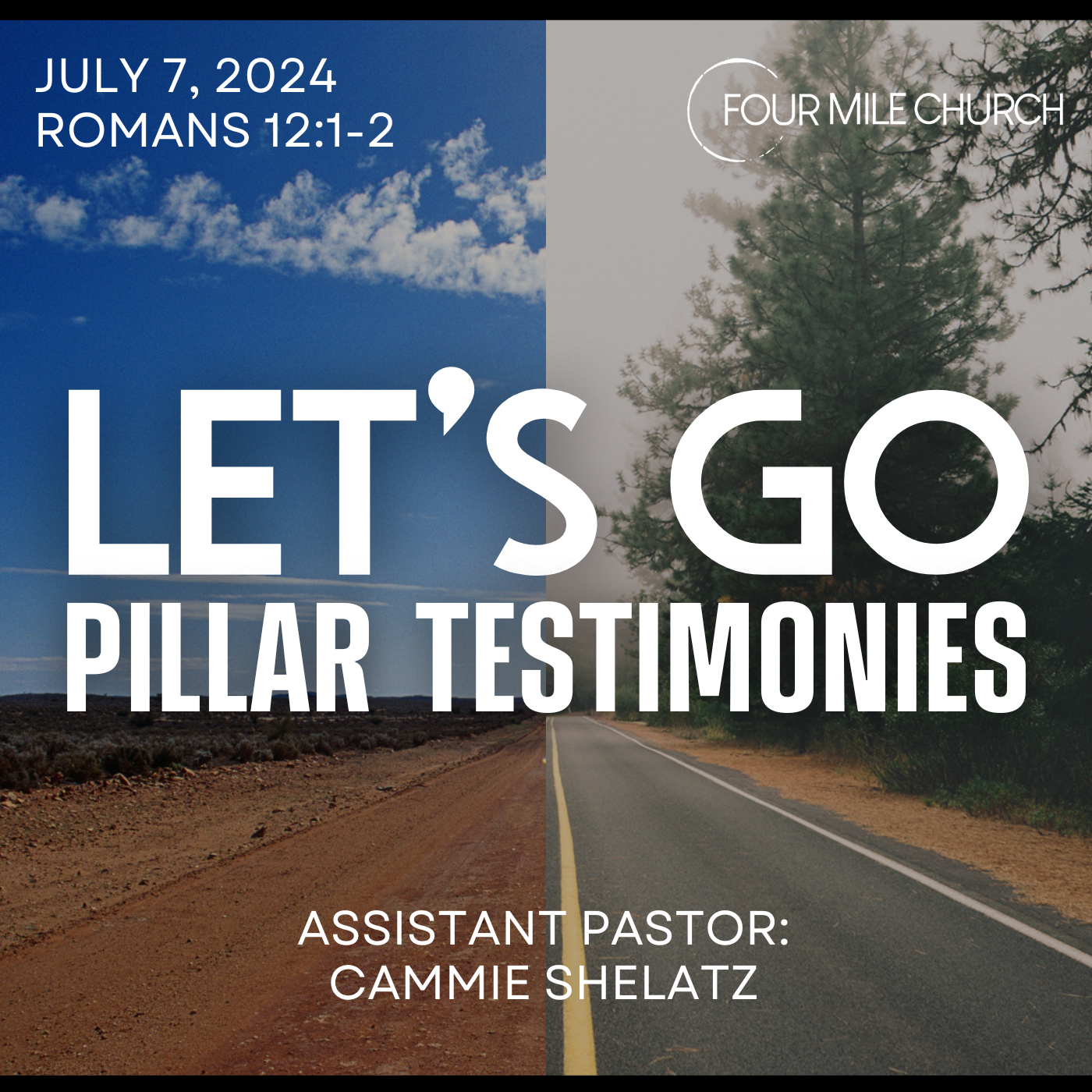 JULY 7, 2024
ROMANS 12:1-2

FOUR MILE CHURCH

LET'S GO
PILLAR TESTIMONIES

ASSISTANT PASTOR:
CAMMIE SHELATZ